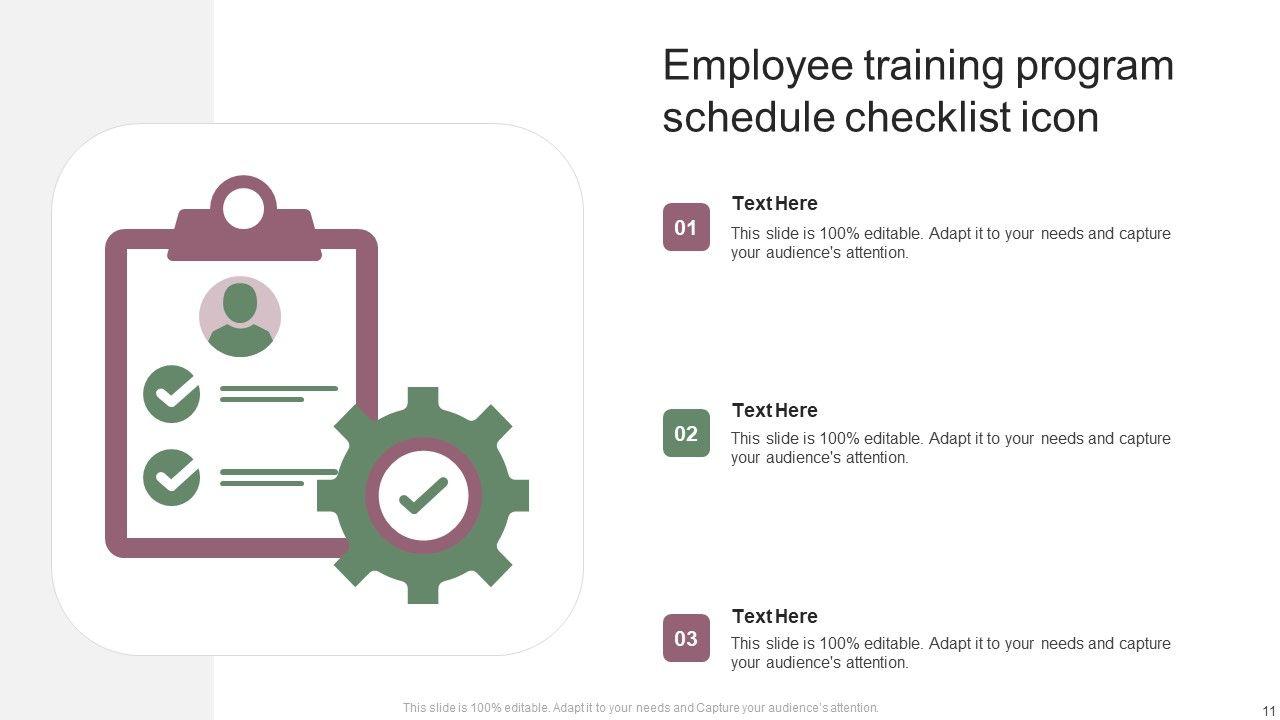 Employee training program schedule checklist icon

01

Text Here

This slide is 100% editable. Adapt it to your needs and capture your audience's attention.

02

Text Here

This slide is 100% editable. Adapt it to your needs and capture your audience's attention.

03

Text Here

This slide is 100% editable. Adapt it to your needs and capture your audience's attention.

This slide is 100% editable. Adapt it to your needs and Capture your audience's attention.

11